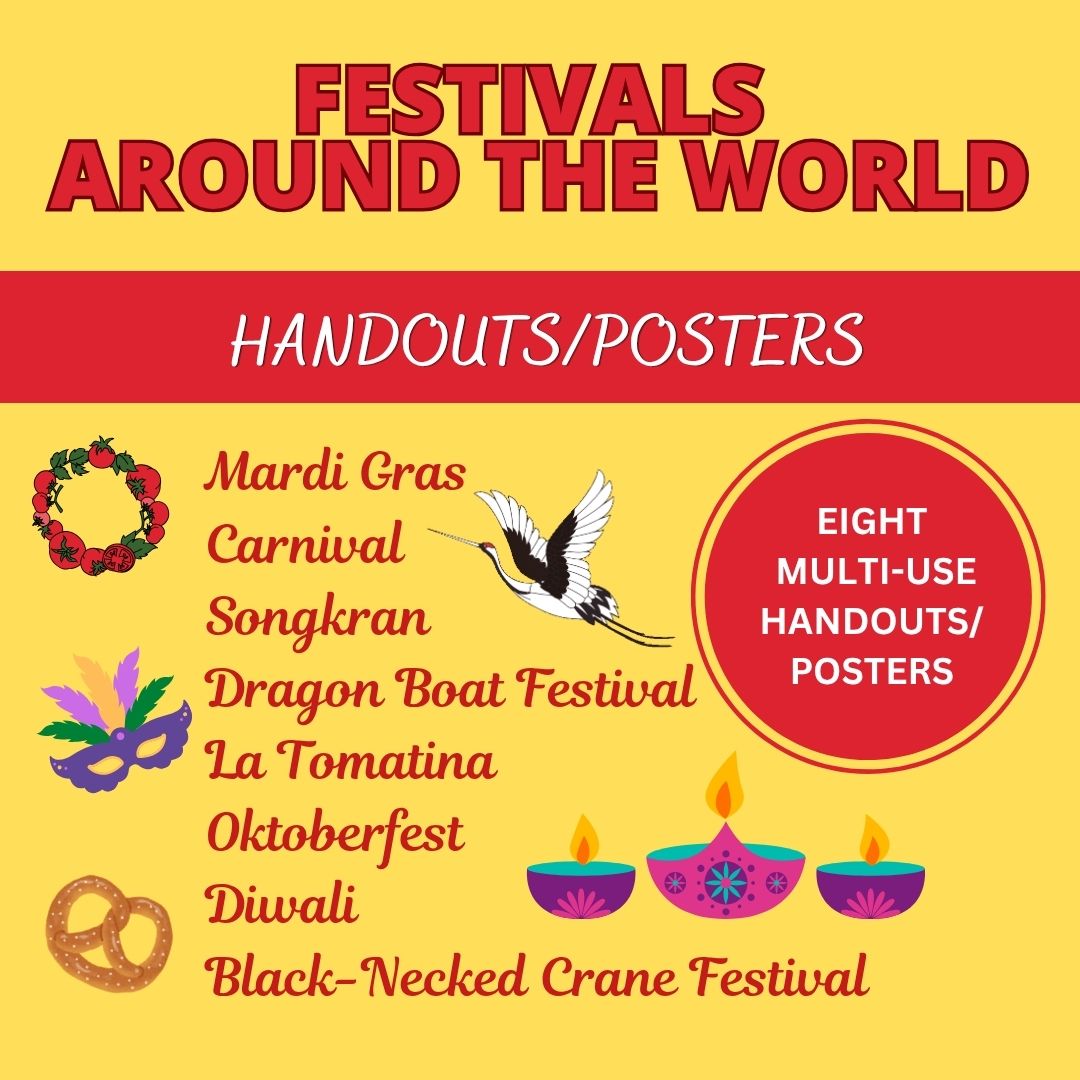 FESTIVALS AROUND THE WORLD

HANDOUTS/POSTERS

Mardi Gras
Carnival
Songkran
Dragon Boat Festival
La Tomatina
Oktoberfest
Diwali
Black-Necked Crane Festival

EIGHT MULTI-USE HANDOUTS/ POSTERS